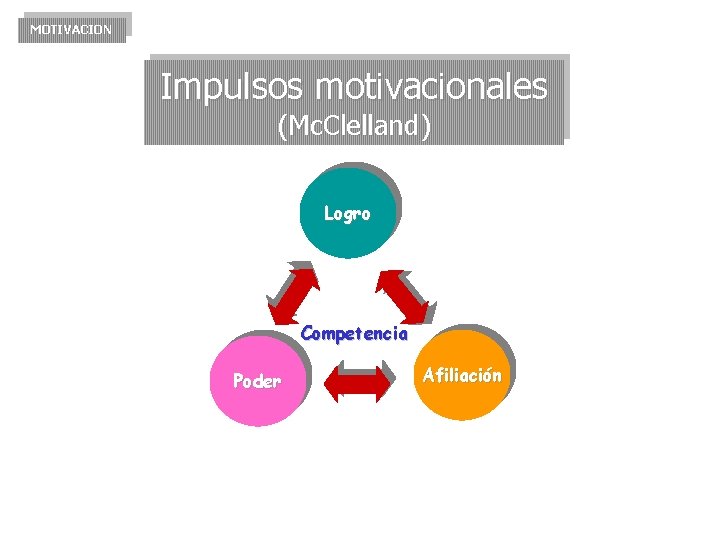 MOTIVACION

Impulsos motivacionales
(McClelland)

Logro

Competencia

Poder

Afiliación